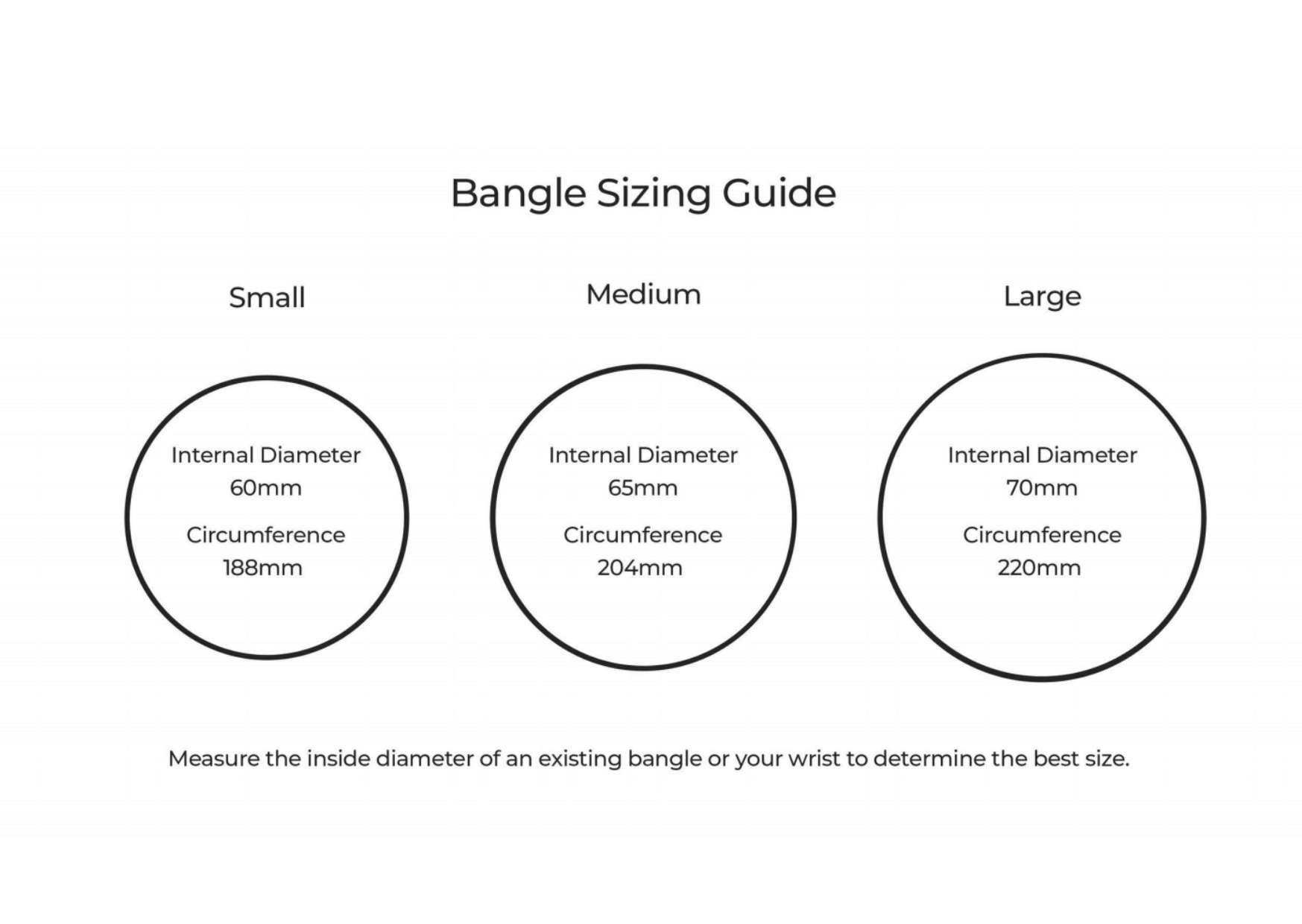 Bangle Sizing Guide

Small

Internal Diameter
60mm

Circumference
188mm

Medium

Internal Diameter
65mm

Circumference
204mm

Large

Internal Diameter
70mm

Circumference
220mm

Measure the inside diameter of an existing bangle or your wrist to determine the best size.